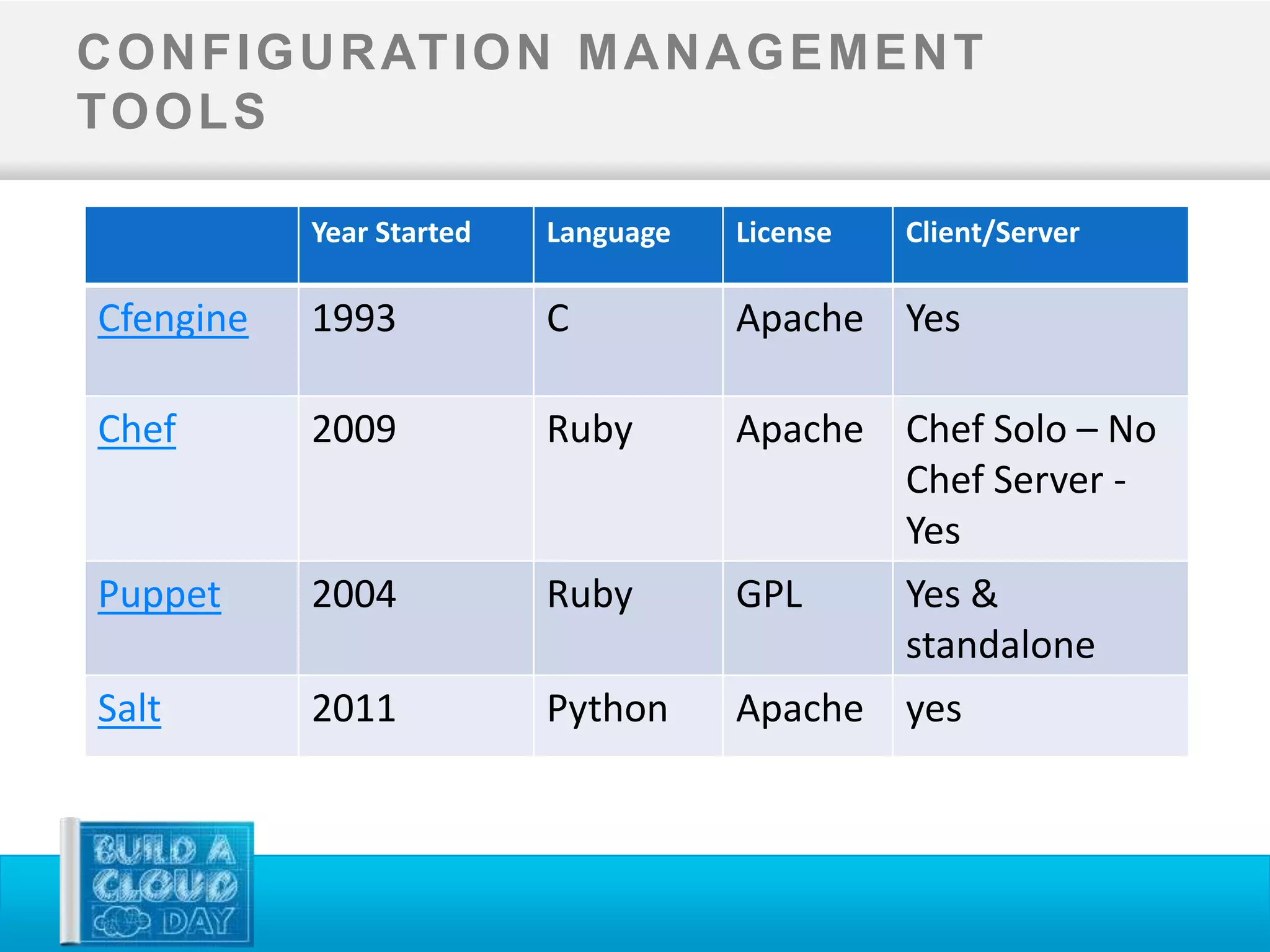 CONFIGURATION MANAGEMENT TOOLS

| | Year Started | Language | License | Client/Server |
|---|---|---|---|---|
| Cfengine | 1993 | C | Apache | Yes |
| Chef | 2009 | Ruby | Apache | Chef Solo – No Chef Server - Yes |
| Puppet | 2004 | Ruby | GPL | Yes & standalone |
| Salt | 2011 | Python | Apache | yes |

BUILD A CLOUD DAY